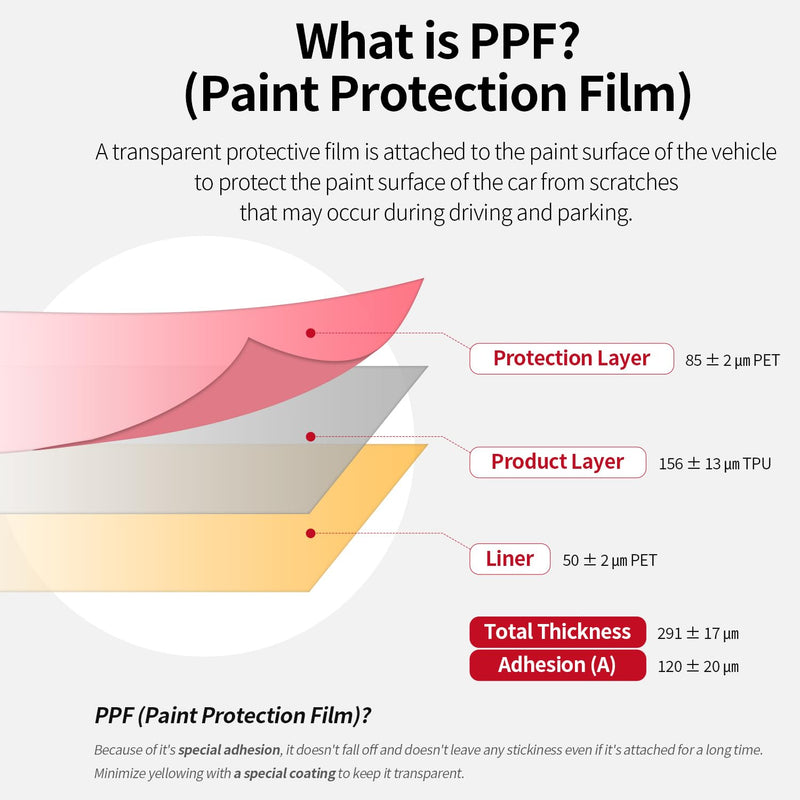 What is PPF?
(Paint Protection Film)

A transparent protective film is attached to the paint surface of the vehicle to protect the paint surface of the car from scratches that may occur during driving and parking.

Protection Layer 85 ± 2 µm PET

Product Layer 156 ± 13 µm TPU

Liner 50 ± 2 µm PET

Total Thickness 291 ± 17 µm

Adhesion (A) 120 ± 20 µm

PPF (Paint Protection Film)?

Because of it's special adhesion, it doesn't fall off and doesn't leave any stickiness even if it's attached for a long time. Minimize yellowing with a special coating to keep it transparent.